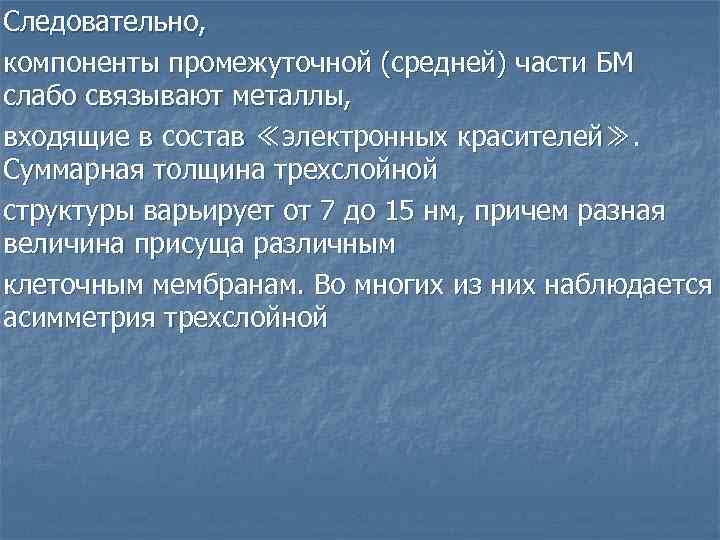 Следовательно,

компоненты промежуточной (средней) части БМ слабо связывают металлы,

входящие в состав ≪электронных красителей≫. Суммарная толщина трехслойной

структуры варьирует от 7 до 15 нм, причем разная величина присуща различным

клеточным мембранам. Во многих из них наблюдается асимметрия трехслойной